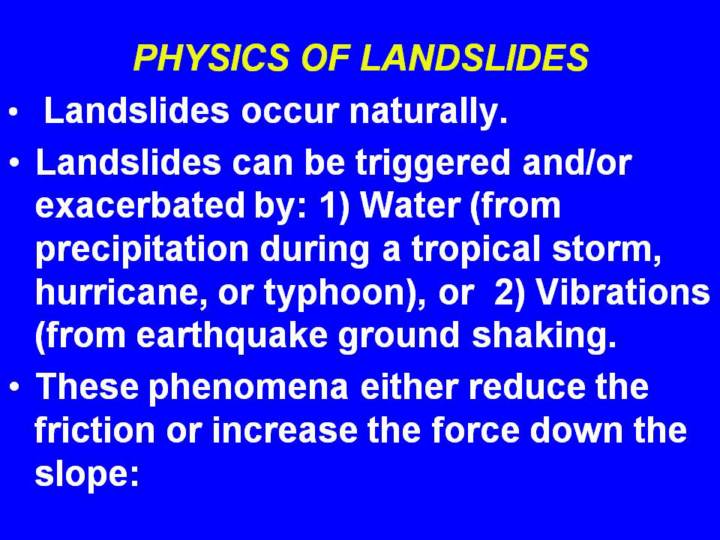 PHYSICS OF LANDSLIDES

• Landslides occur naturally.

• Landslides can be triggered and/or exacerbated by: 1) Water (from precipitation during a tropical storm, hurricane, or typhoon), or 2) Vibrations (from earthquake ground shaking.

• These phenomena either reduce the friction or increase the force down the slope: